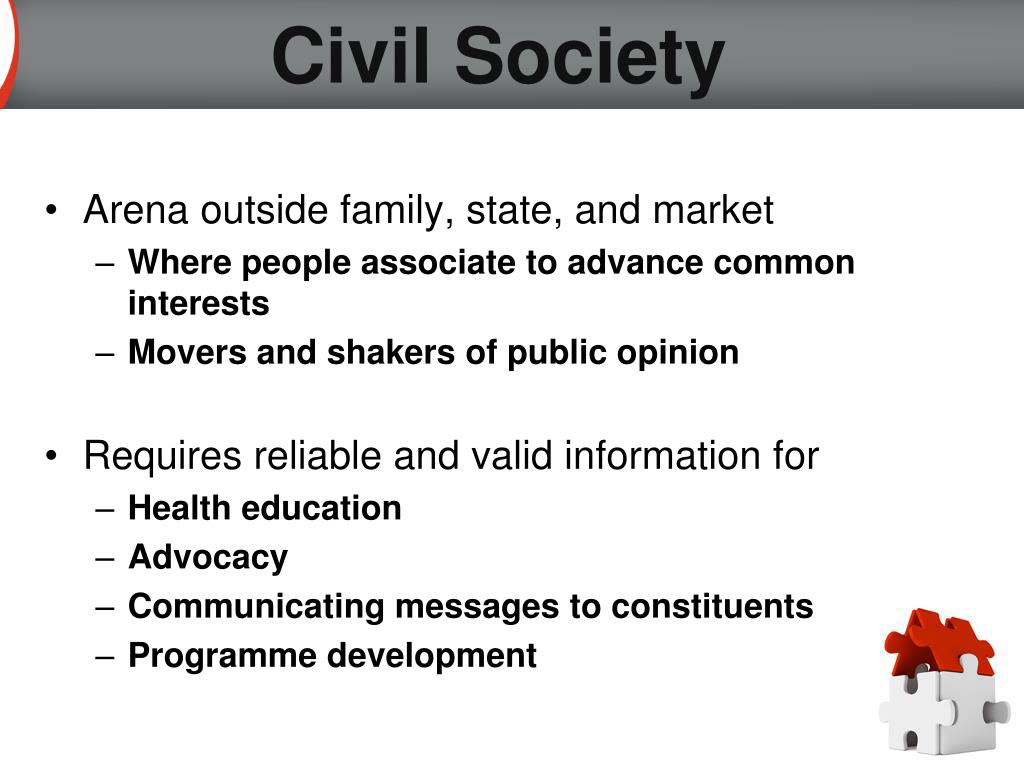 Civil Society

• Arena outside family, state, and market
  – Where people associate to advance common interests
  – Movers and shakers of public opinion

• Requires reliable and valid information for
  – Health education
  – Advocacy
  – Communicating messages to constituents
  – Programme development